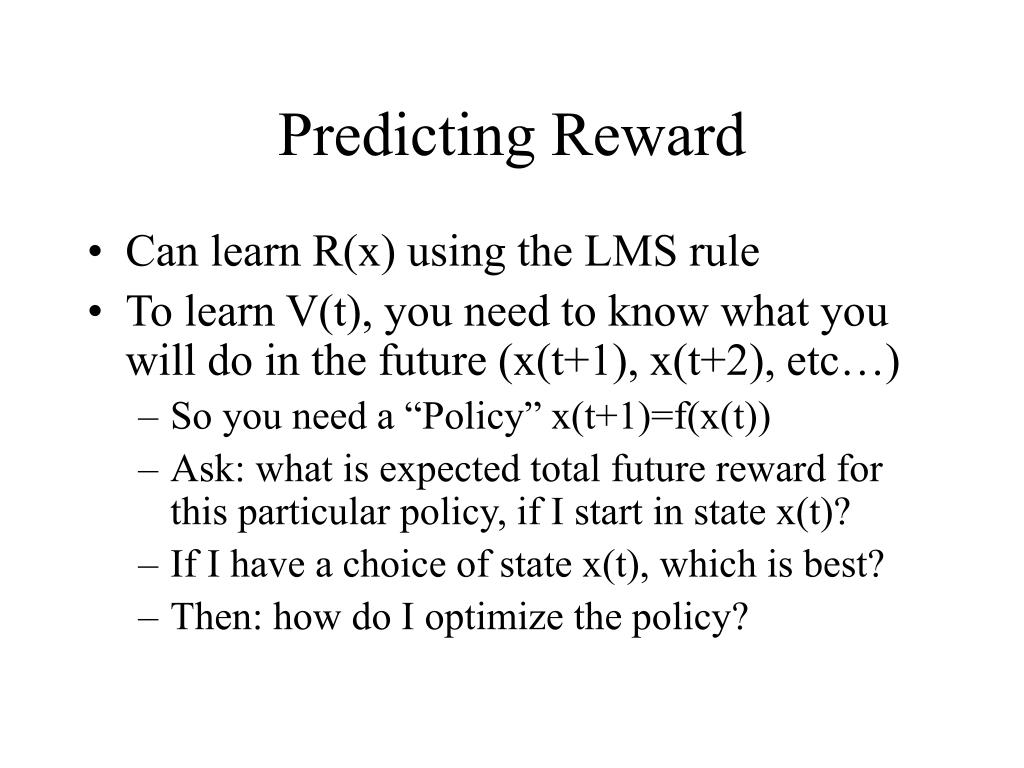 Predicting Reward

• Can learn R(x) using the LMS rule
• To learn V(t), you need to know what you will do in the future (x(t+1), x(t+2), etc…)
 – So you need a “Policy” x(t+1)=f(x(t))
 – Ask: what is expected total future reward for this particular policy, if I start in state x(t)?
 – If I have a choice of state x(t), which is best?
 – Then: how do I optimize the policy?